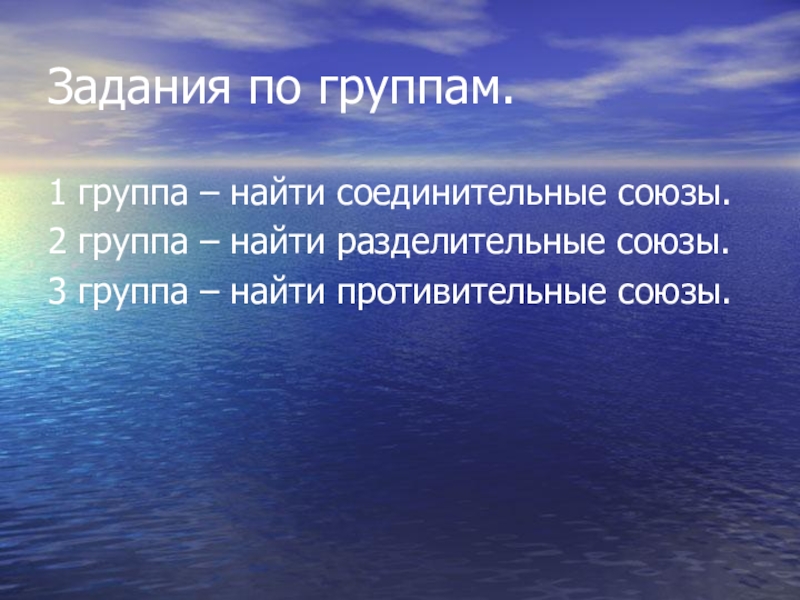 Задания по группам.

1 группа – найти соединительные союзы.
2 группа – найти разделительные союзы.
3 группа – найти противительные союзы.